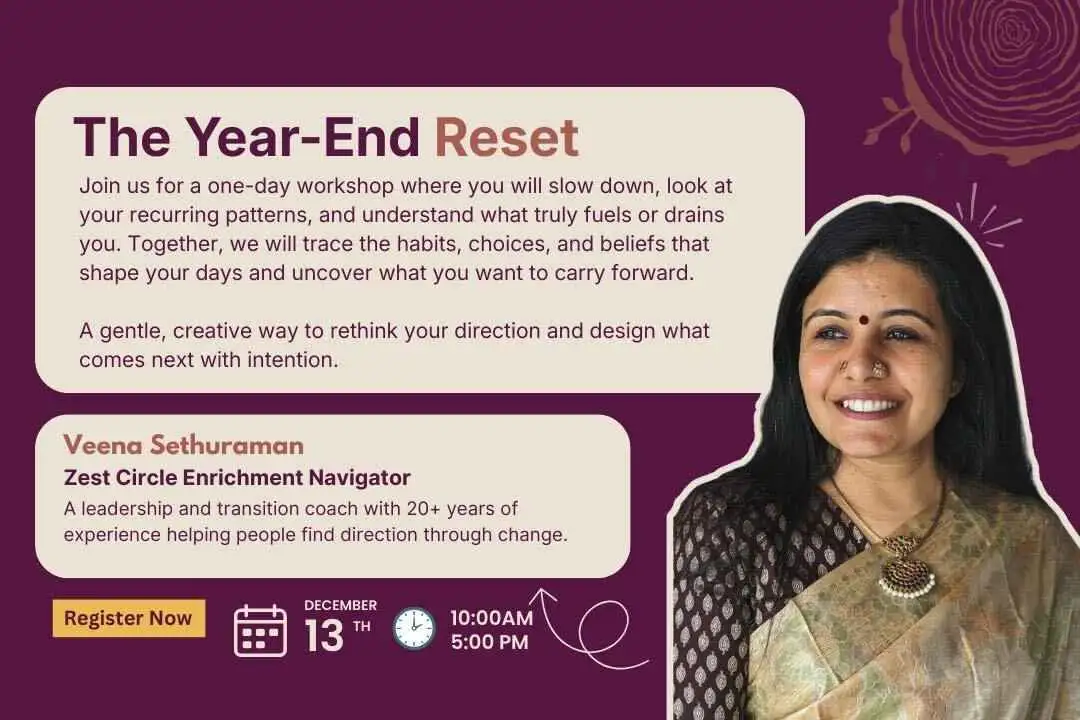 The Year-End Reset

Join us for a one-day workshop where you will slow down, look at your recurring patterns, and understand what truly fuels or drains you. Together, we will trace the habits, choices, and beliefs that shape your days and uncover what you want to carry forward.

A gentle, creative way to rethink your direction and design what comes next with intention.

Veena Sethuraman
Zest Circle Enrichment Navigator
A leadership and transition coach with 20+ years of experience helping people find direction through change.

Register Now

DECEMBER
13 TH

10:00AM
5:00 PM